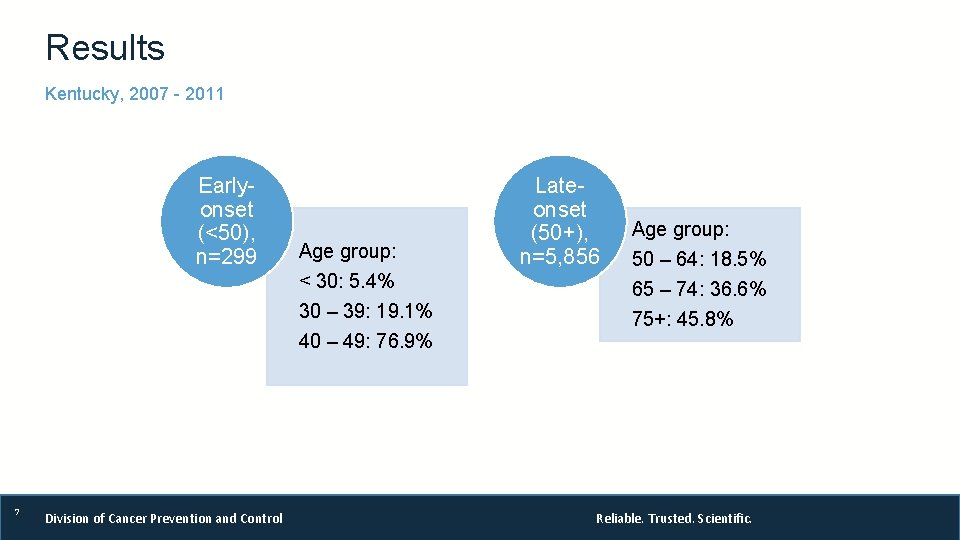 Results

Kentucky, 2007 - 2011

Early-onset (<50), n=299

Age group:
< 30: 5.4%
30 – 39: 19.1%
40 – 49: 76.9%

Late-onset (50+), n=5,856

Age group:
50 – 64: 18.5%
65 – 74: 36.6%
75+: 45.8%

7

Division of Cancer Prevention and Control

Reliable. Trusted. Scientific.